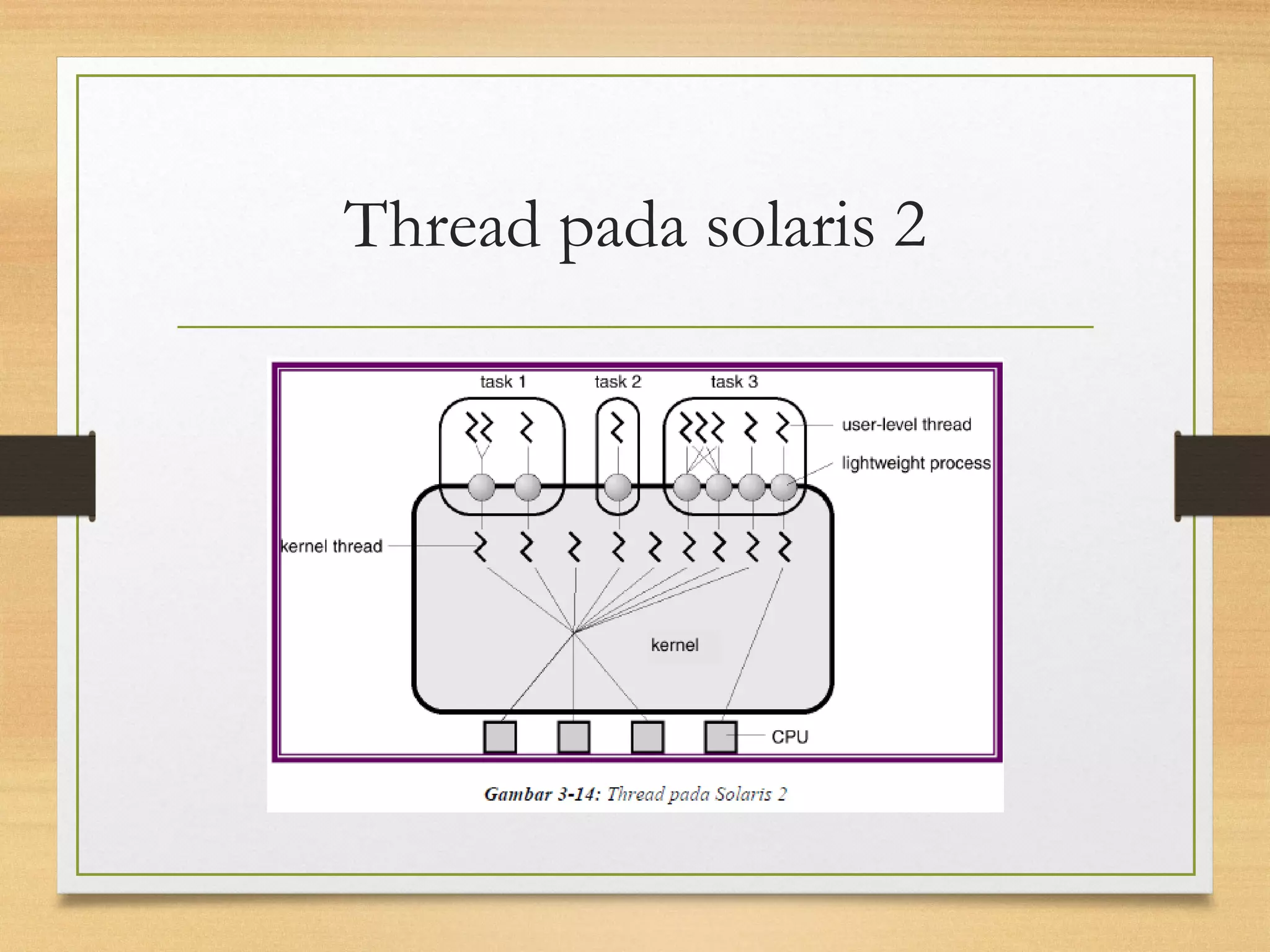 Thread pada solaris 2

task 1
task 2
task 3
user-level thread
lightweight process
kernel thread
kernel
CPU

Gambar 3-14: Thread pada Solaris 2